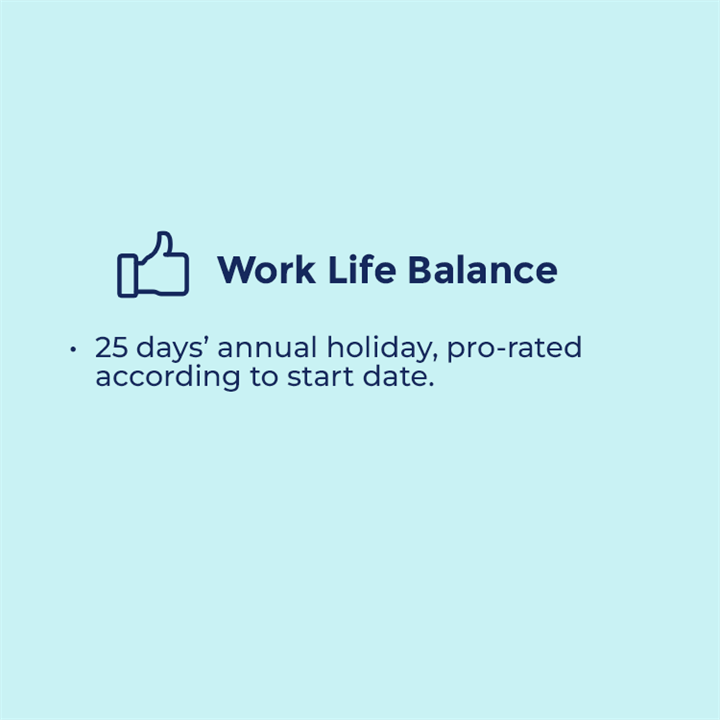 Work Life Balance

• 25 days’ annual holiday, pro-rated according to start date.